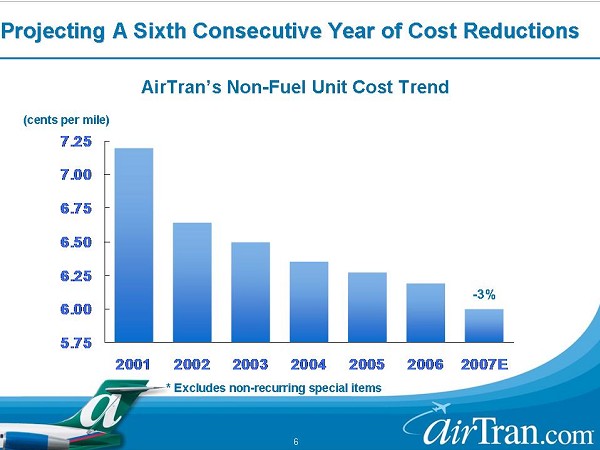 Projecting A Sixth Consecutive Year of Cost Reductions

AirTran's Non-Fuel Unit Cost Trend

(cents per mile)

7.25
7.00
6.75
6.50
6.25
6.00
5.75

-3%

2001 2002 2003 2004 2005 2006 2007E

* Excludes non-recurring special items

a

6

airTran.com